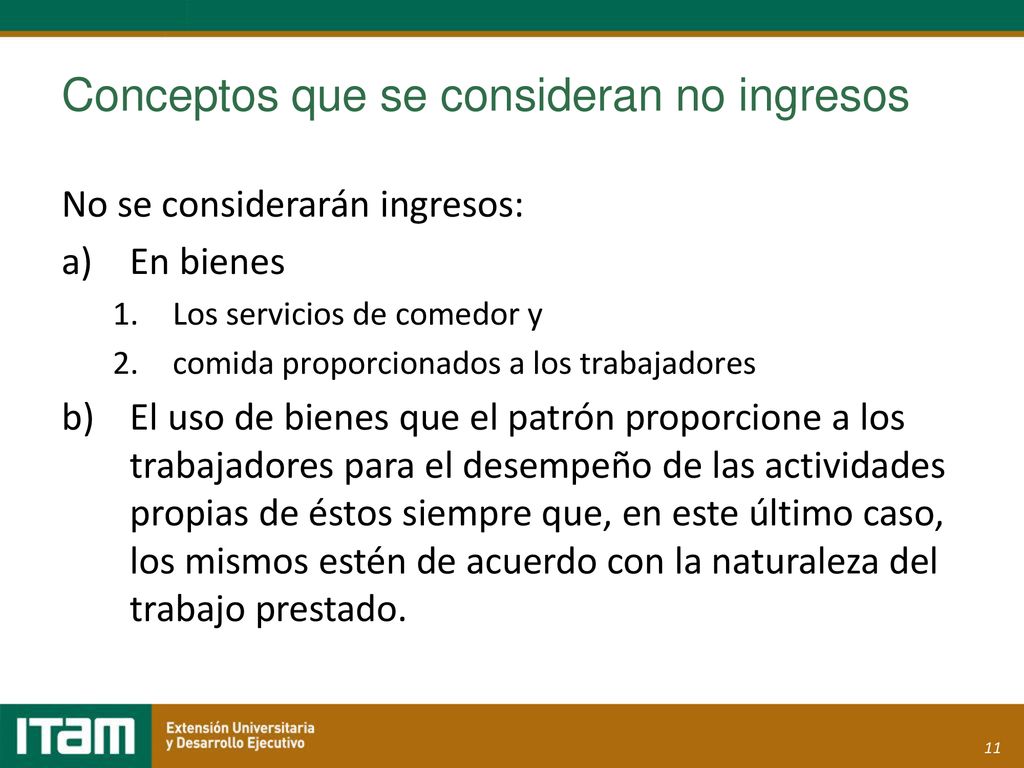 Conceptos que se consideran no ingresos

No se considerarán ingresos:

a) En bienes

1. Los servicios de comedor y
2. comida proporcionados a los trabajadores

b) El uso de bienes que el patrón proporcione a los trabajadores para el desempeño de las actividades propias de éstos siempre que, en este último caso, los mismos estén de acuerdo con la naturaleza del trabajo prestado.

ITAM Extensión Universitaria y Desarrollo Ejecutivo

11